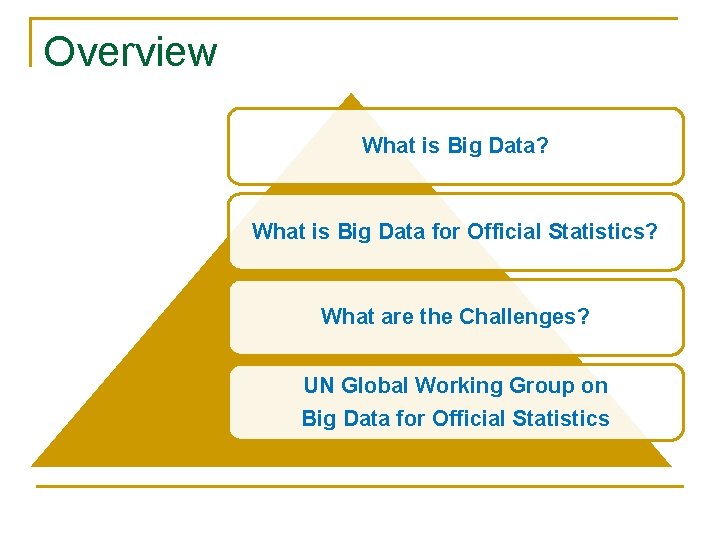 Overview

What is Big Data?

What is Big Data for Official Statistics?

What are the Challenges?

UN Global Working Group on Big Data for Official Statistics